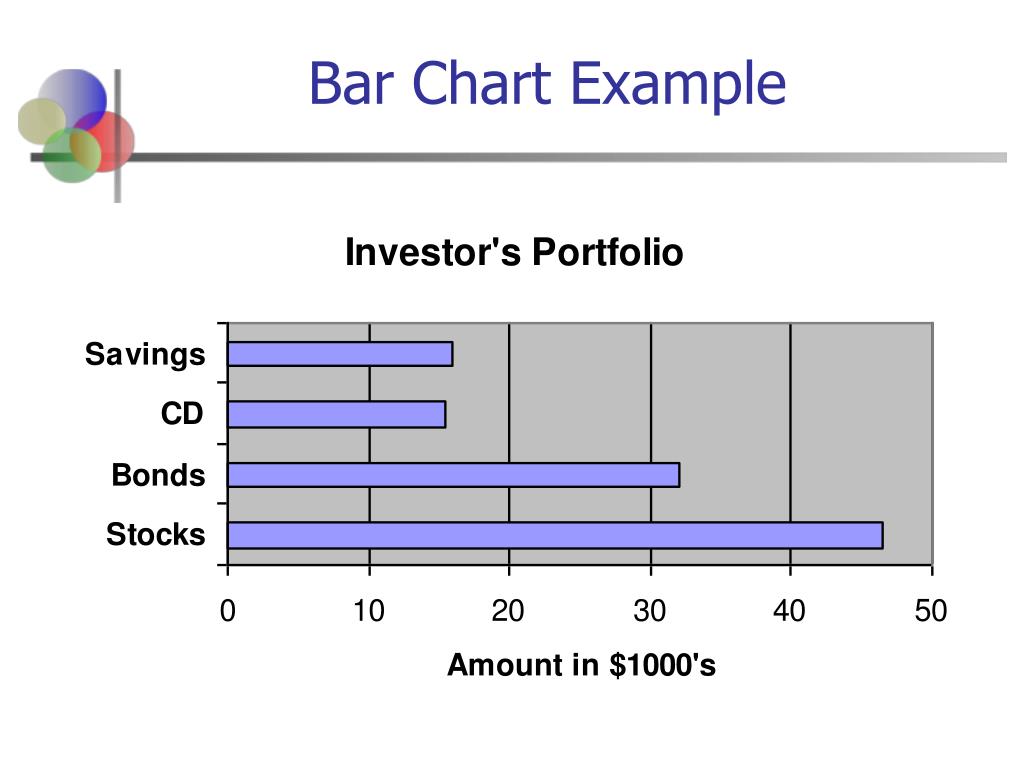 Bar Chart Example

Investor's Portfolio

Savings
CD
Bonds
Stocks

0 10 20 30 40 50

Amount in \$1000's